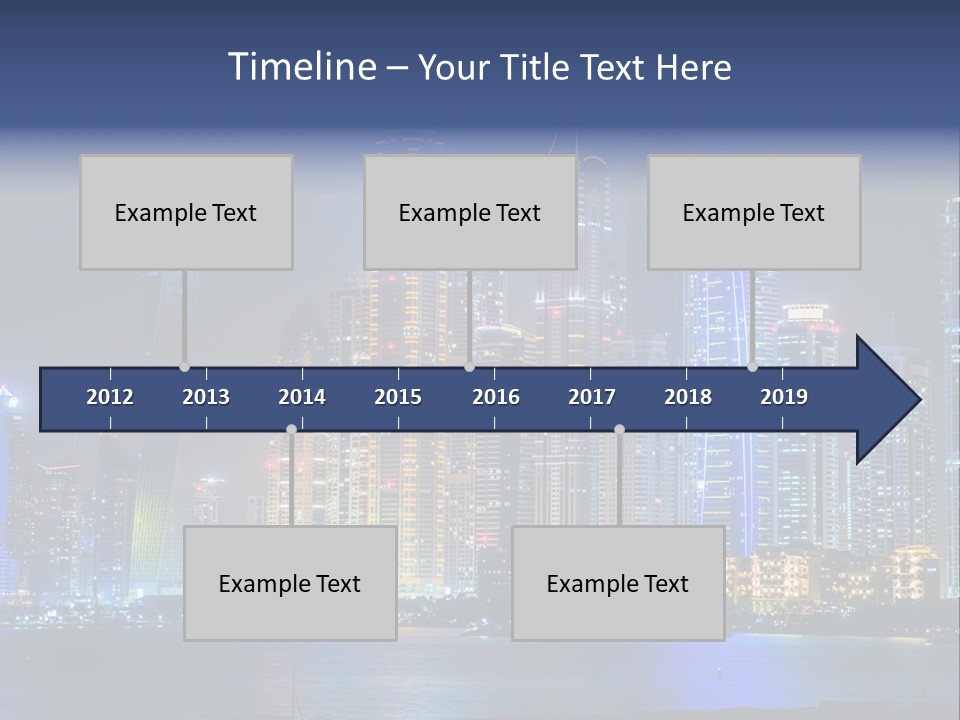 Timeline – Your Title Text Here

Example Text

Example Text

Example Text

2012 2013 2014 2015 2016 2017 2018 2019

Example Text

Example Text